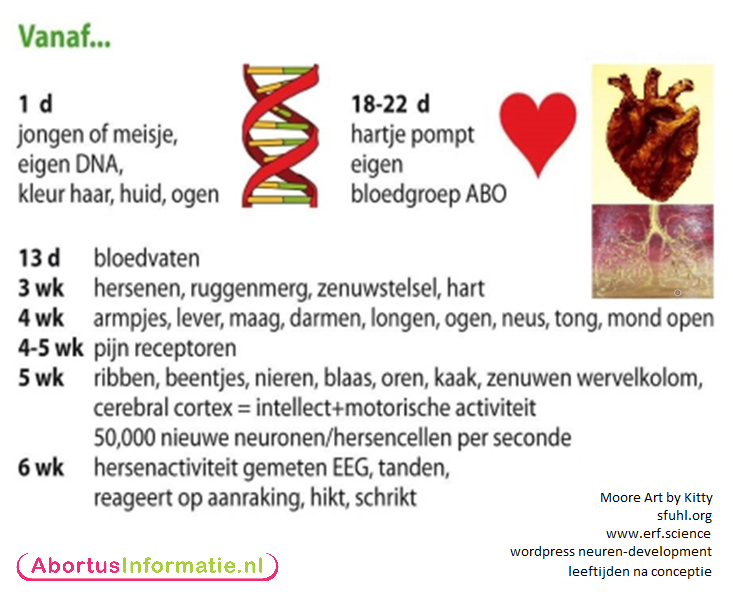 Vanaf...

1 d
jongen of meisje,
eigen DNA,
kleur haar, huid, ogen

18-22 d
hartje pompt
eigen
bloedgroep ABO

13 d bloedvaten
3 wk hersenen, ruggenmerg, zenuwstelsel, hart
4 wk armpjes, lever, maag, darmen, longen, ogen, neus, tong, mond open
4-5 wk pijn receptoren
5 wk ribben, beentjes, nieren, blaas, oren, kaak, zenuwen wervelkolom,
cerebral cortex = intellect+motorische activiteit
50,000 nieuwe neuronen/hersencellen per seconde
6 wk hersenactiviteit gemeten EEG, tanden,
reageert op aanraking, hikt, schrikt

Moore Art by Kitty
sfuhl.org
www.erf.science
wordpress neuren-development
leeftijden na conceptie

AbortusInformatie.nl